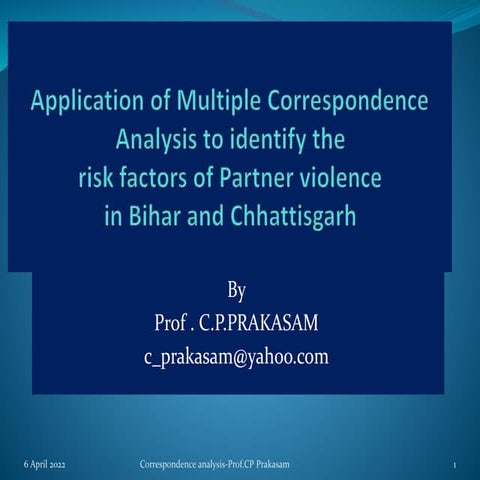 Application of Multiple Correspondence Analysis to identify the risk factors of Partner violence in Bihar and Chhattisgarh

By
Prof . C.P.PRAKASAM
c_prakasam@yahoo.com

6 April 2022
Correspondence analysis-Prof.CP Prakasam
1